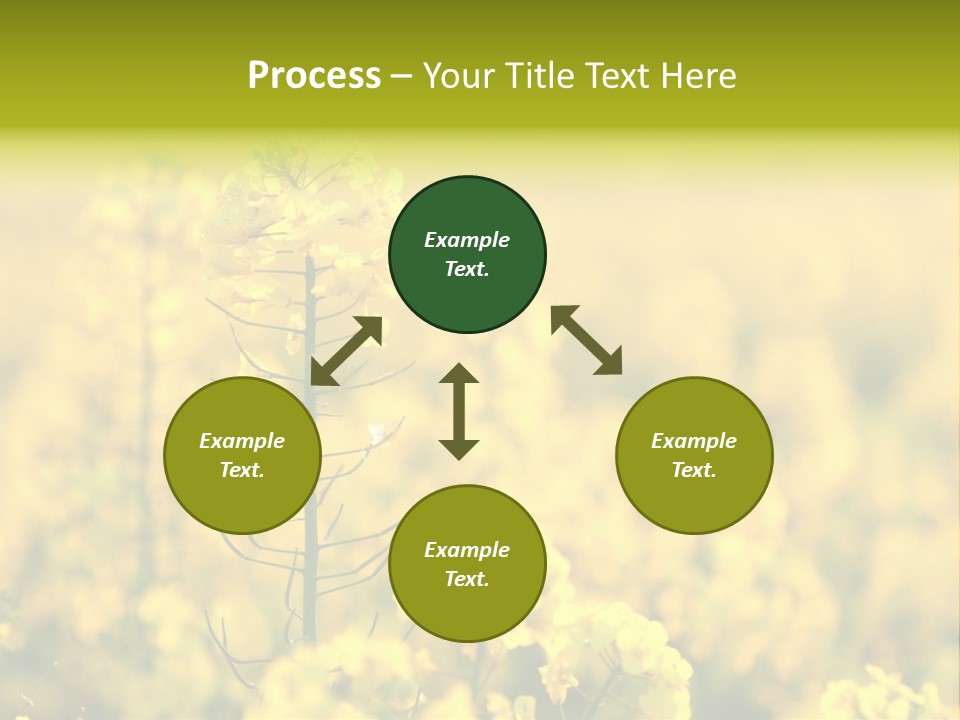 Process – Your Title Text Here

Example Text.

Example Text.

Example Text.

Example Text.